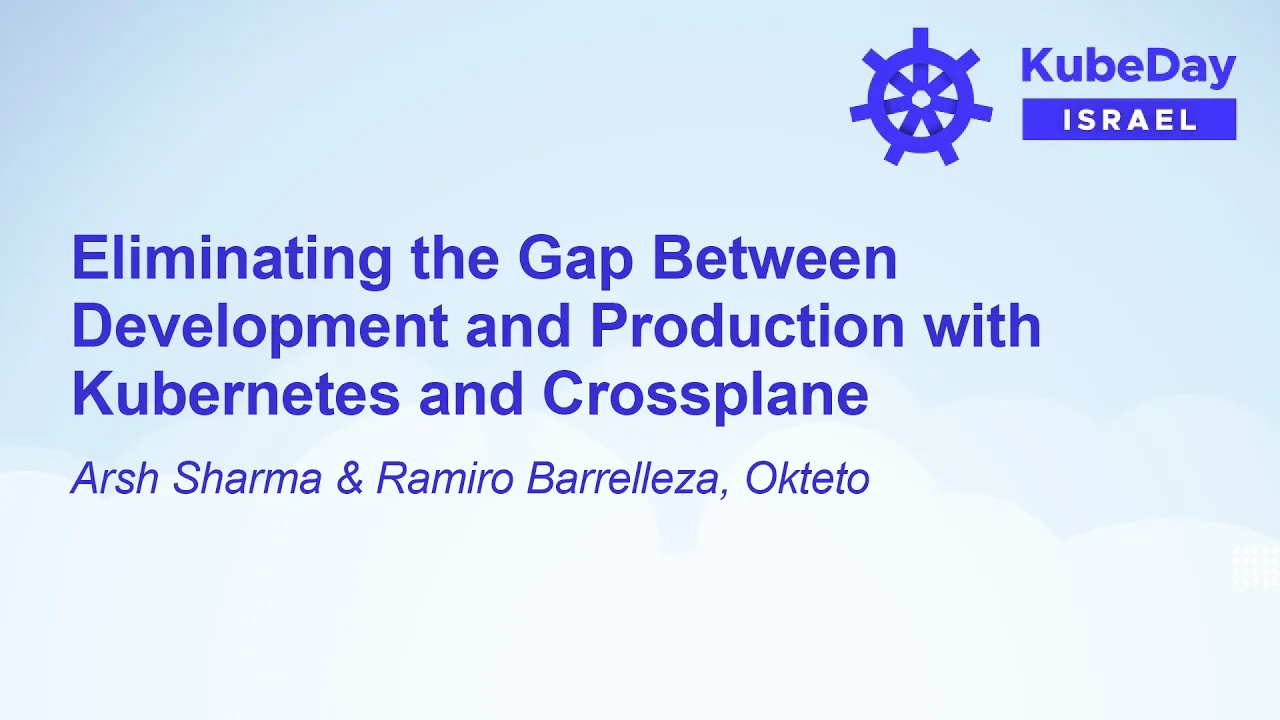 KubeDay
ISRAEL

Eliminating the Gap Between Development and Production with Kubernetes and Crossplane

Arsh Sharma & Ramiro Barrelleza, Okteto